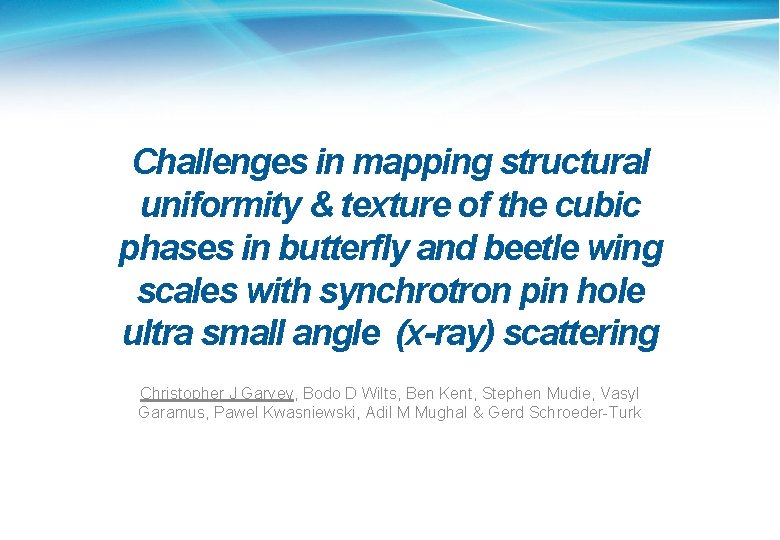 Challenges in mapping structural uniformity & texture of the cubic phases in butterfly and beetle wing scales with synchrotron pin hole ultra small angle (x-ray) scattering

Christopher J Garvey, Bodo D Wilts, Ben Kent, Stephen Mudie, Vasyl Garamus, Pawel Kwasniewski, Adil M Mughal & Gerd Schroeder-Turk